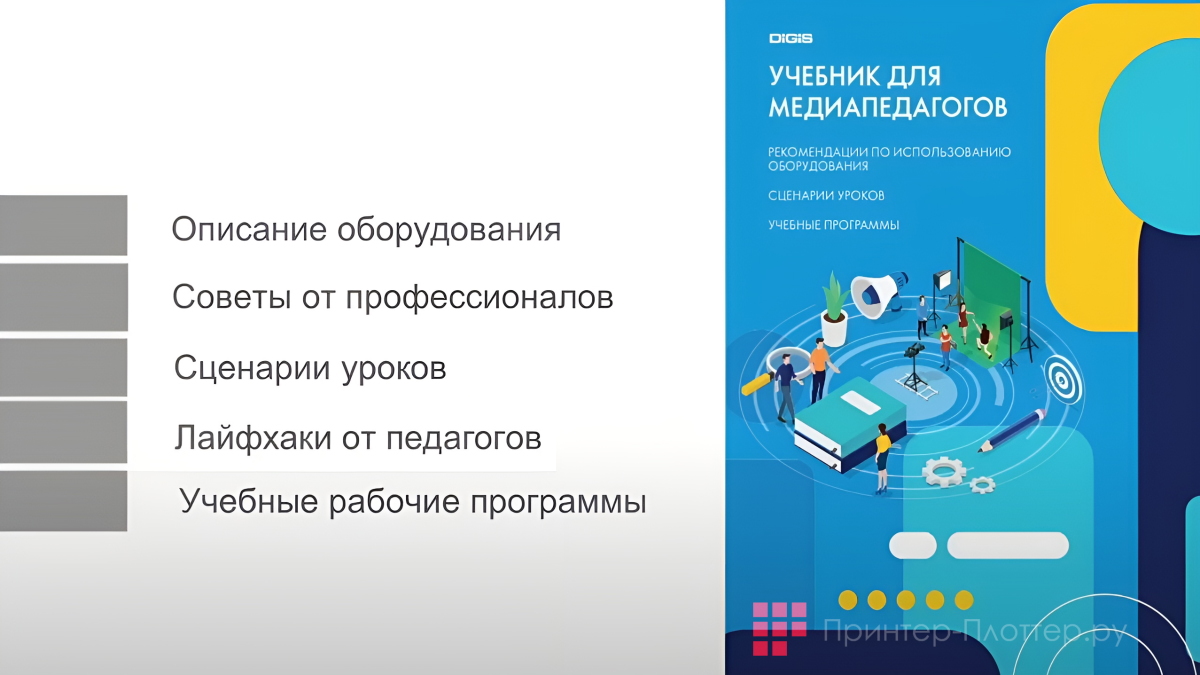 Описание оборудования

Советы от профессионалов

Сценарии уроков

Лайфхаки от педагогов

Учебные рабочие программы

DIGIS

УЧЕБНИК ДЛЯ МЕДИАПЕДАГОГОВ

РЕКОМЕНДАЦИИ ПО ИСПОЛЬЗОВАНИЮ ОБОРУДОВАНИЯ

СЦЕНАРИИ УРОКОВ

УЧЕБНЫЕ ПРОГРАММЫ

Принтер-Плоттер.ру